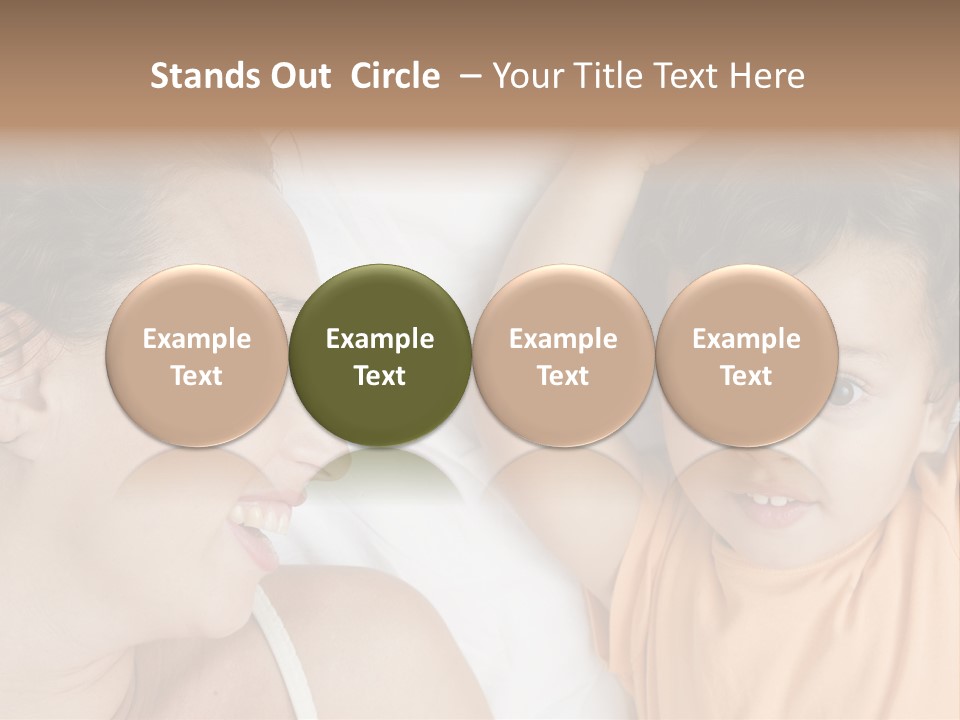 Stands Out Circle – Your Title Text Here

Example Text

Example Text

Example Text

Example Text